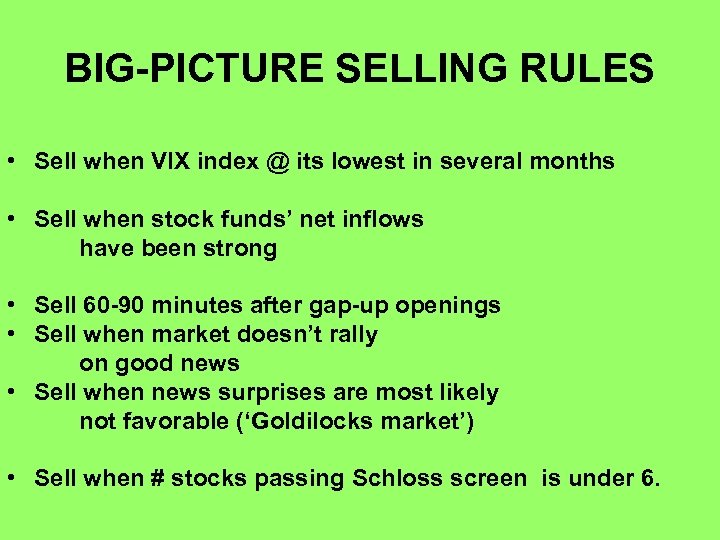 BIG-PICTURE SELLING RULES

• Sell when VIX index @ its lowest in several months

• Sell when stock funds' net inflows have been strong

• Sell 60-90 minutes after gap-up openings
• Sell when market doesn't rally on good news
• Sell when news surprises are most likely not favorable ('Goldilocks market')

• Sell when # stocks passing Schloss screen is under 6.